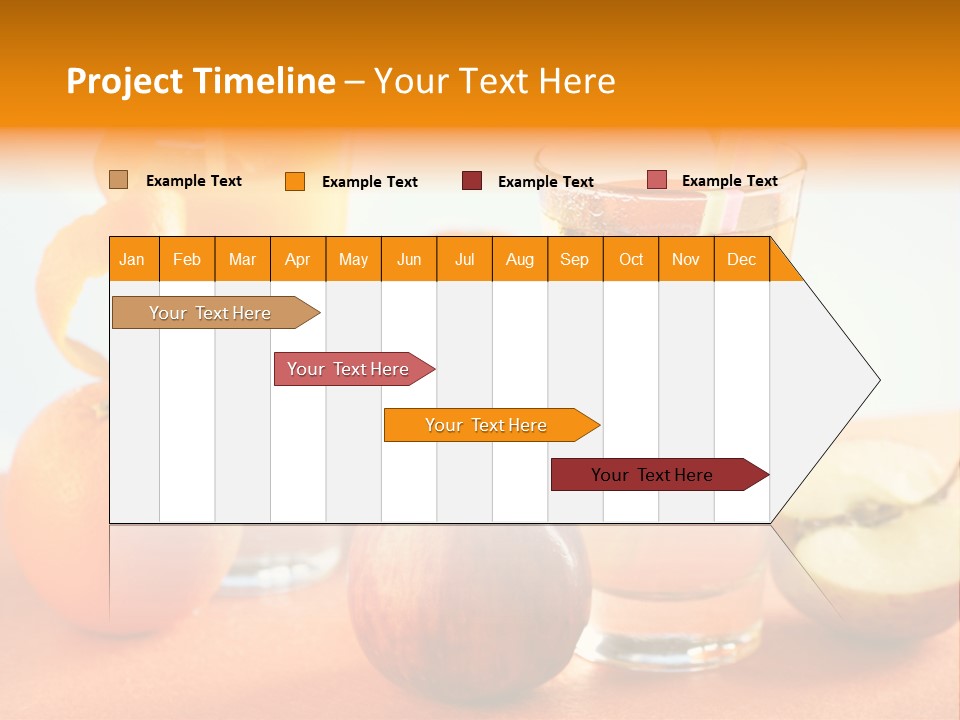 Project Timeline – Your Text Here

Example Text
Example Text
Example Text
Example Text

| Jan | Feb | Mar | Apr | May | Jun | Jul | Aug | Sep | Oct | Nov | Dec |
|---|---|---|---|---|---|---|---|---|---|---|---|

Your Text Here
Your Text Here
Your Text Here
Your Text Here